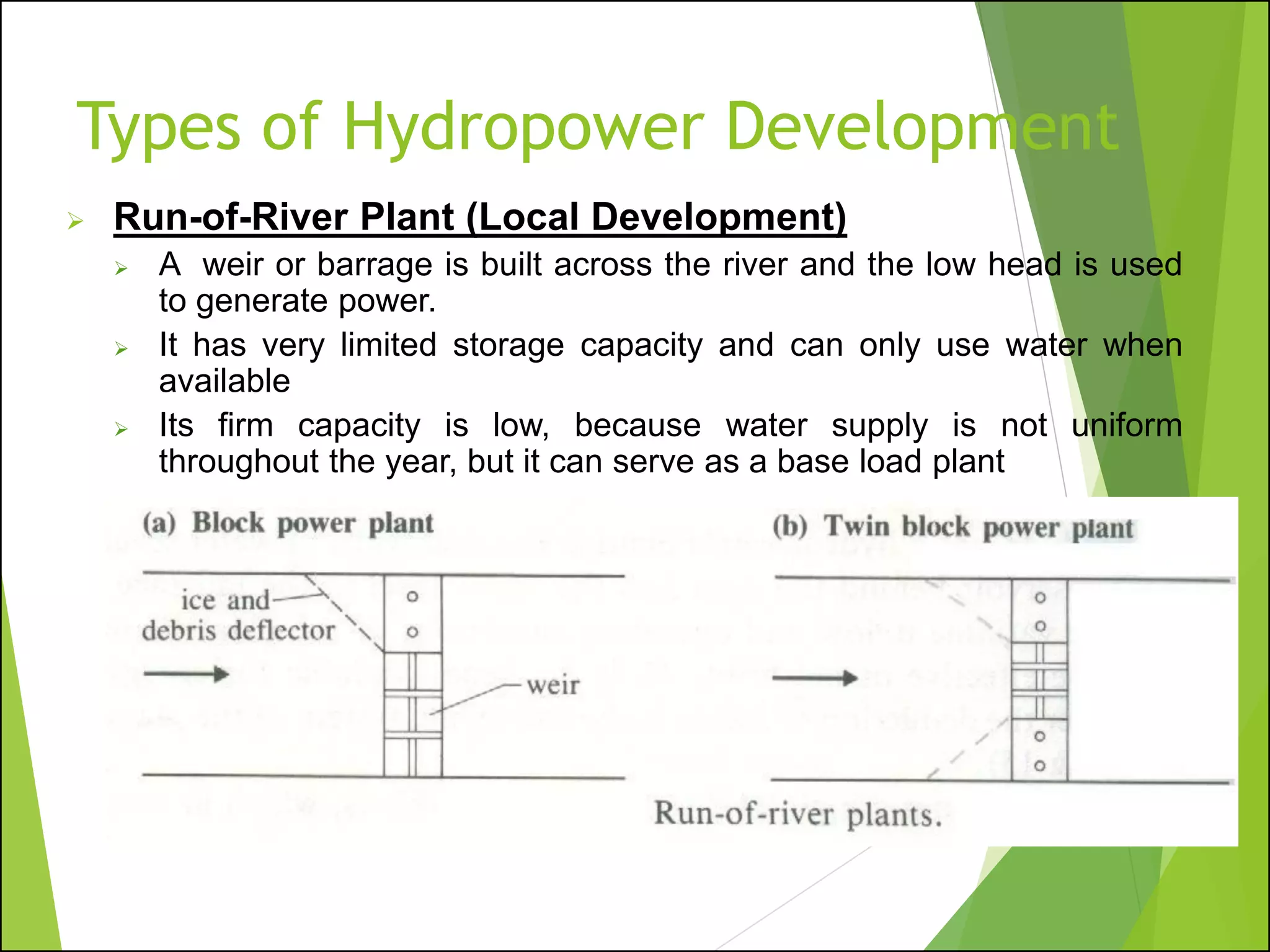 Types of Hydropower Development

Run-of-River Plant (Local Development)

A weir or barrage is built across the river and the low head is used to generate power.

It has very limited storage capacity and can only use water when available

Its firm capacity is low, because water supply is not uniform throughout the year, but it can serve as a base load plant

(a) Block power plant

ice and debris deflector

weir

(b) Twin block power plant

Run-of-river plants.